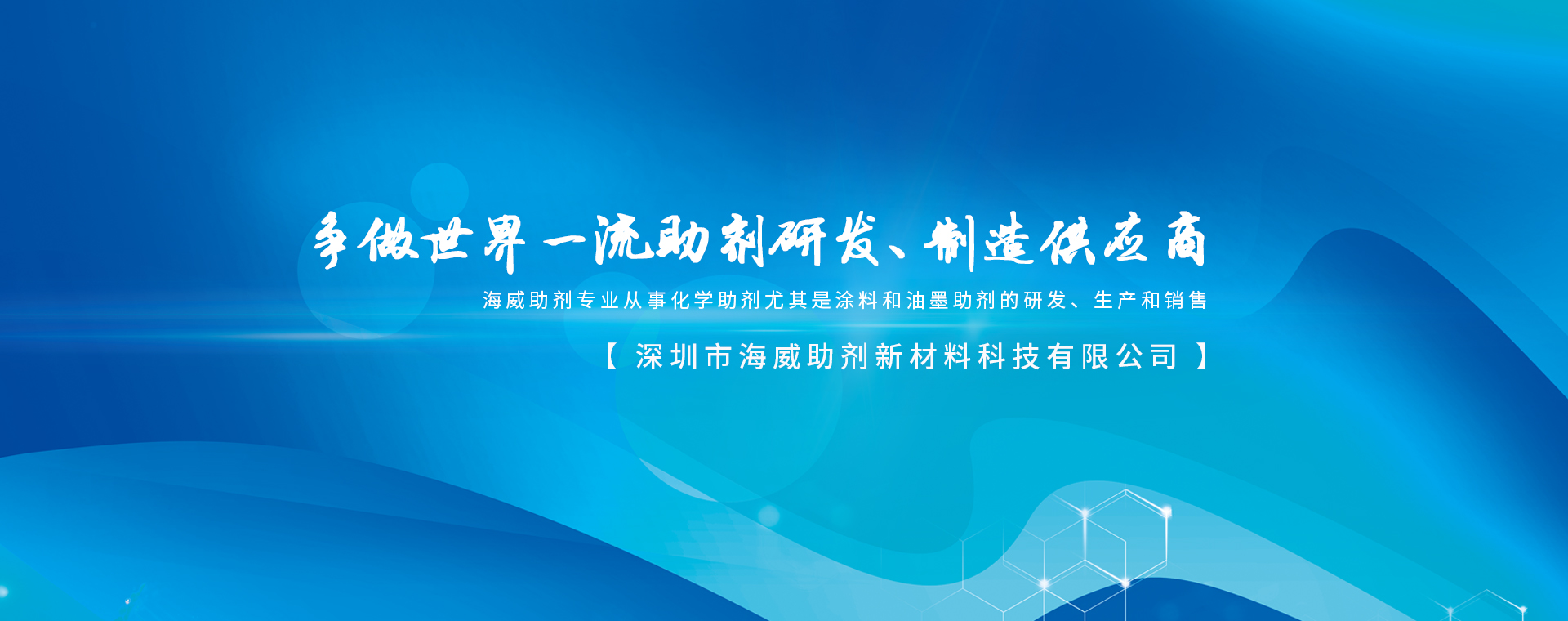 争做世界一流助剂研发、制造供应商

海威助剂专业从事化学助剂尤其是涂料和油墨助剂的研发、生产和销售

【 深圳市海威助剂新材料科技有限公司 】